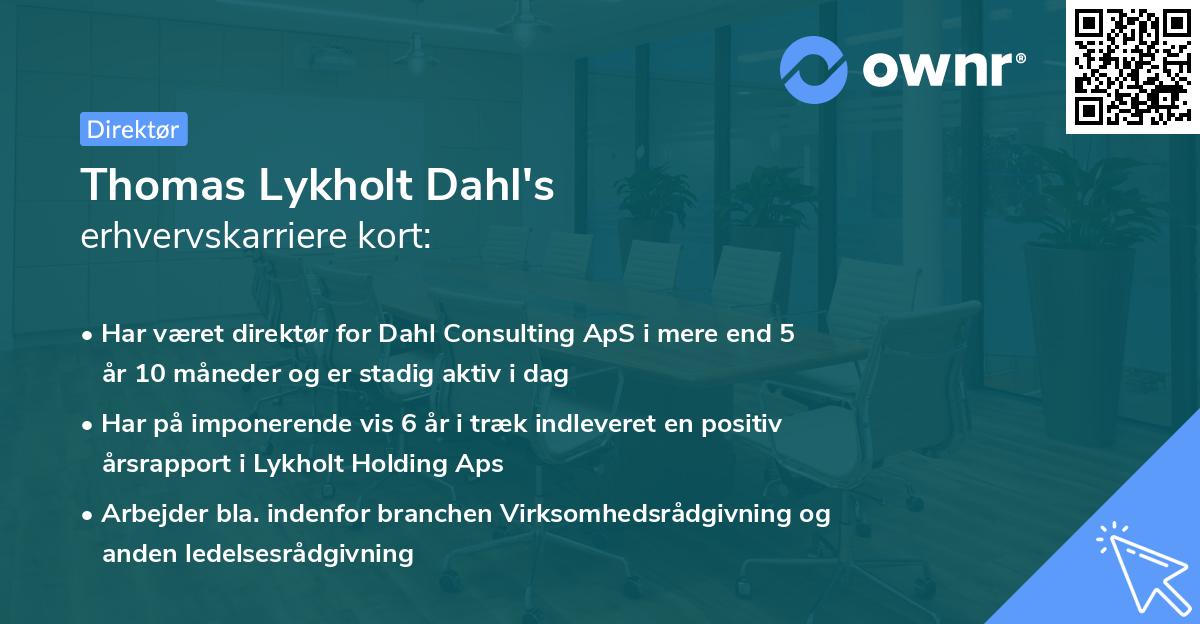 ownr®

Direktør

Thomas Lykholt Dahl's
erhvervskarriere kort:

• Har været direktør for Dahl Consulting ApS i mere end 5 år 10 måneder og er stadig aktiv i dag

• Har på imponerende vis 6 år i træk indleveret en positiv årsrapport i Lykholt Holding Aps

• Arbejder bla. indenfor branchen Virksomhedsrådgivning og anden ledelsesrådgivning